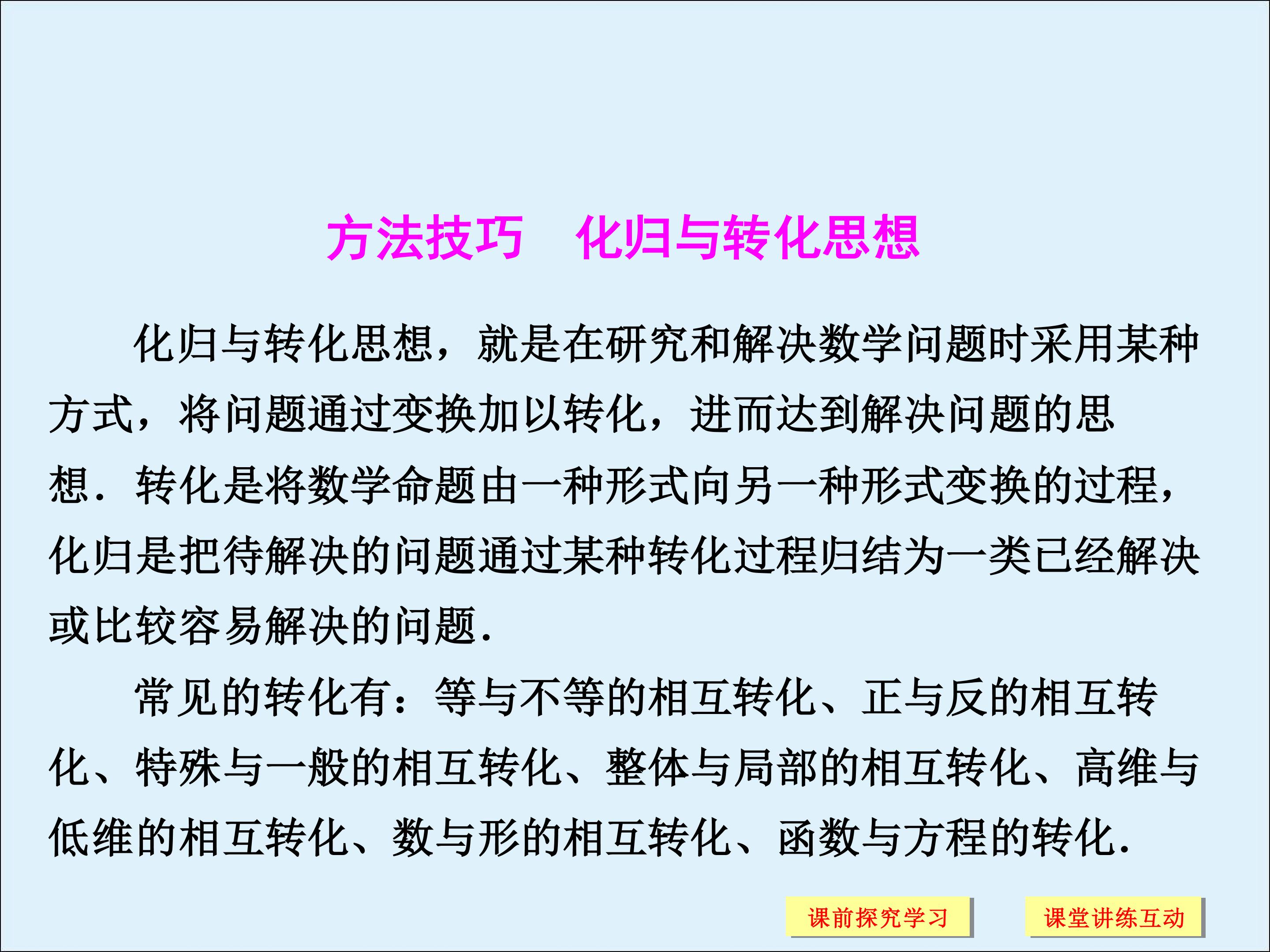 方法技巧　化归与转化思想

化归与转化思想，就是在研究和解决数学问题时采用某种方式，将问题通过变换加以转化，进而达到解决问题的思想．转化是将数学命题由一种形式向另一种形式变换的过程，化归是把待解决的问题通过某种转化过程归结为一类已经解决或比较容易解决的问题．

常见的转化有：等与不等的相互转化、正与反的相互转化、特殊与一般的相互转化、整体与局部的相互转化、高维与低维的相互转化、数与形的相互转化、函数与方程的转化．

课前探究学习 课堂讲练互动